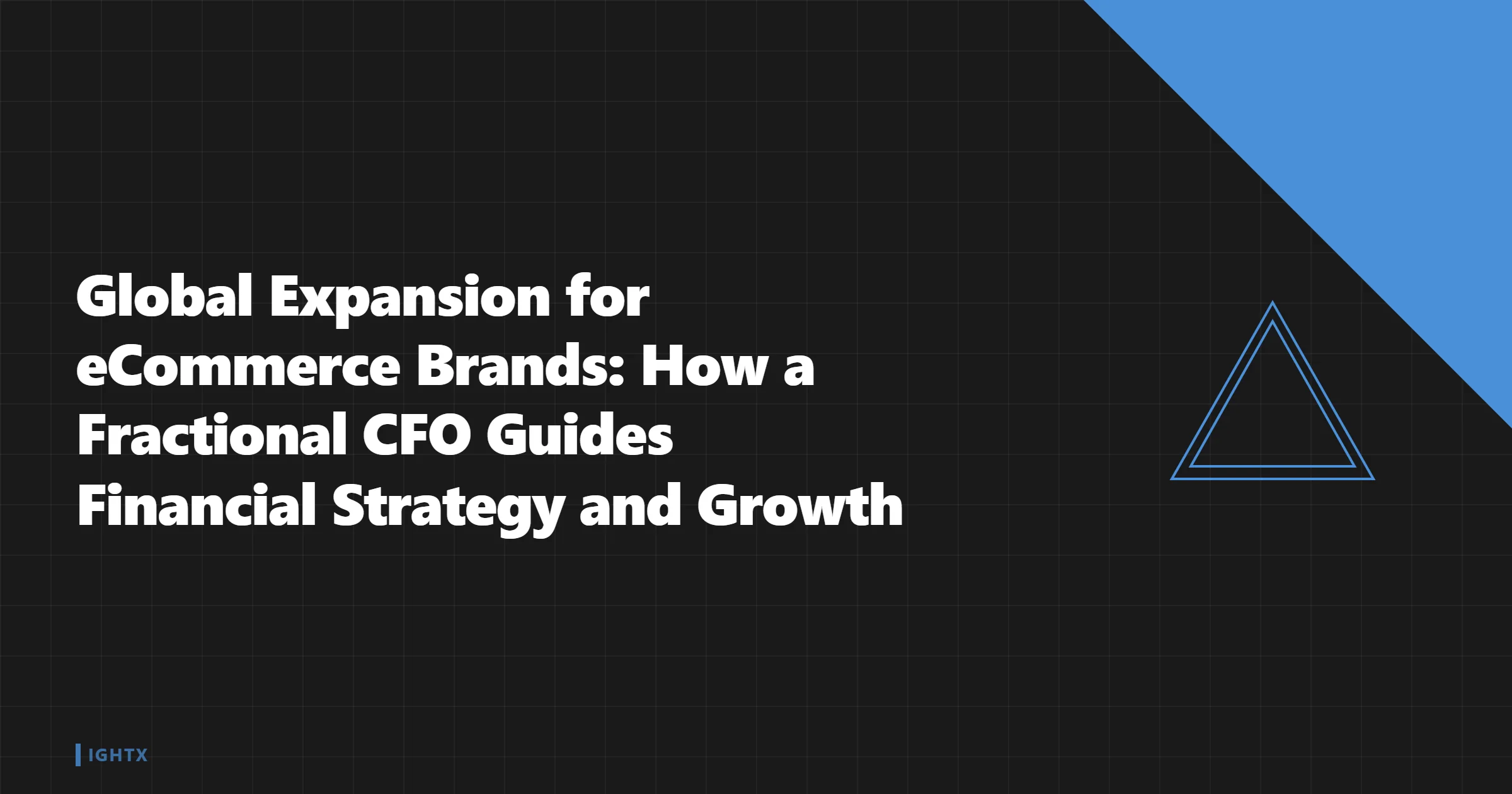 Global Expansion for eCommerce Brands: How a Fractional CFO Guides Financial Strategy and Growth

IGHTX